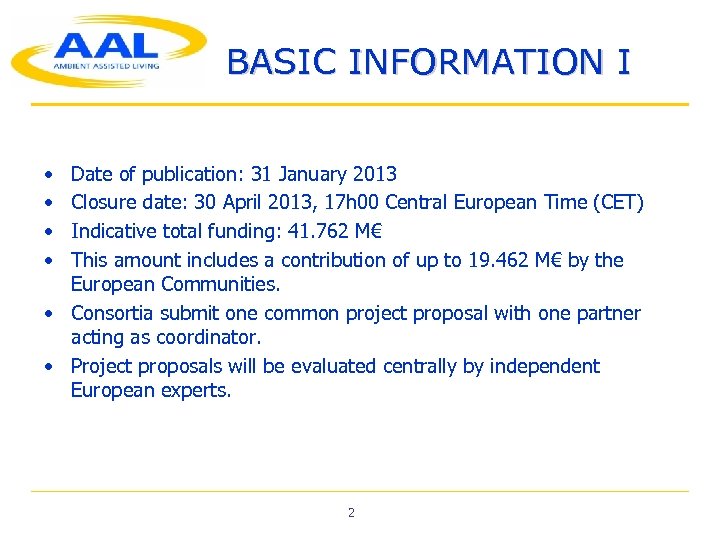 AAL
AMBIENT ASSISTED LIVING

BASIC INFORMATION I

• Date of publication: 31 January 2013
• Closure date: 30 April 2013, 17h00 Central European Time (CET)
• Indicative total funding: 41.762 M€
• This amount includes a contribution of up to 19.462 M€ by the European Communities.
• Consortia submit one common project proposal with one partner acting as coordinator.
• Project proposals will be evaluated centrally by independent European experts.

2